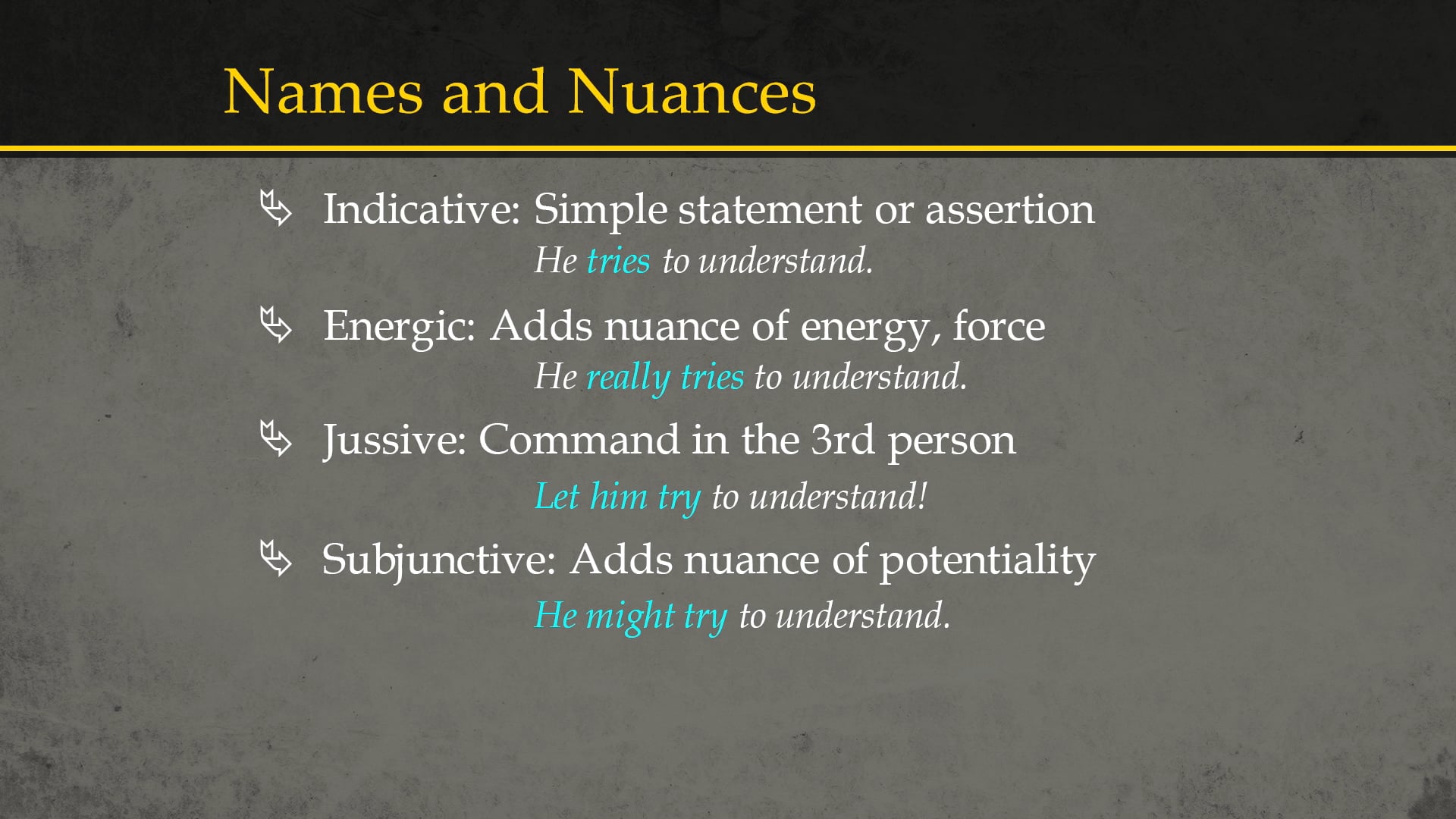 Names and Nuances

Indicative: Simple statement or assertion

He tries to understand.

Energic: Adds nuance of energy, force

He really tries to understand.

Jussive: Command in the 3rd person

Let him try to understand!

Subjunctive: Adds nuance of potentiality

He might try to understand.